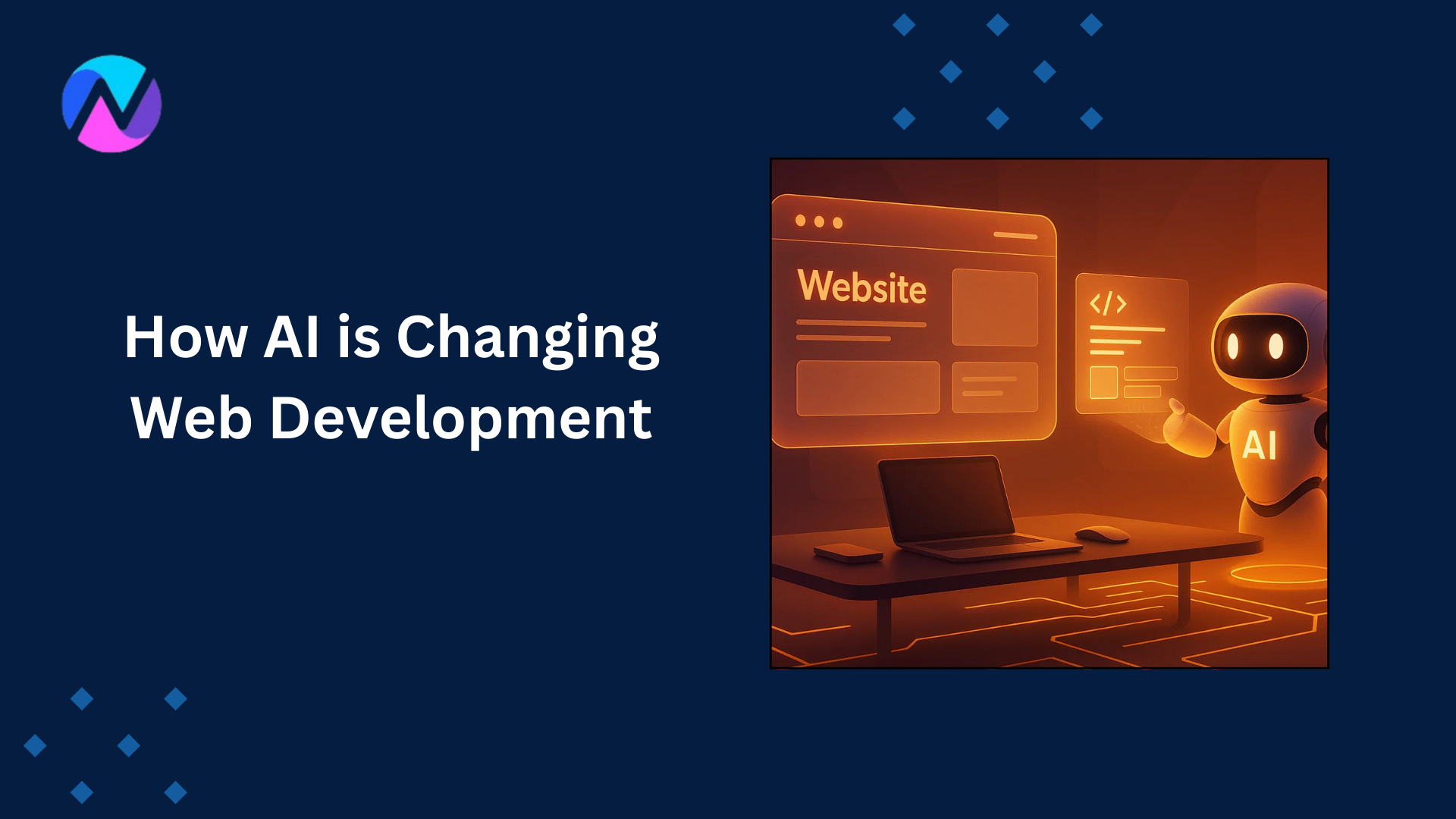 How AI is Changing Web Development

Website

</>

AI